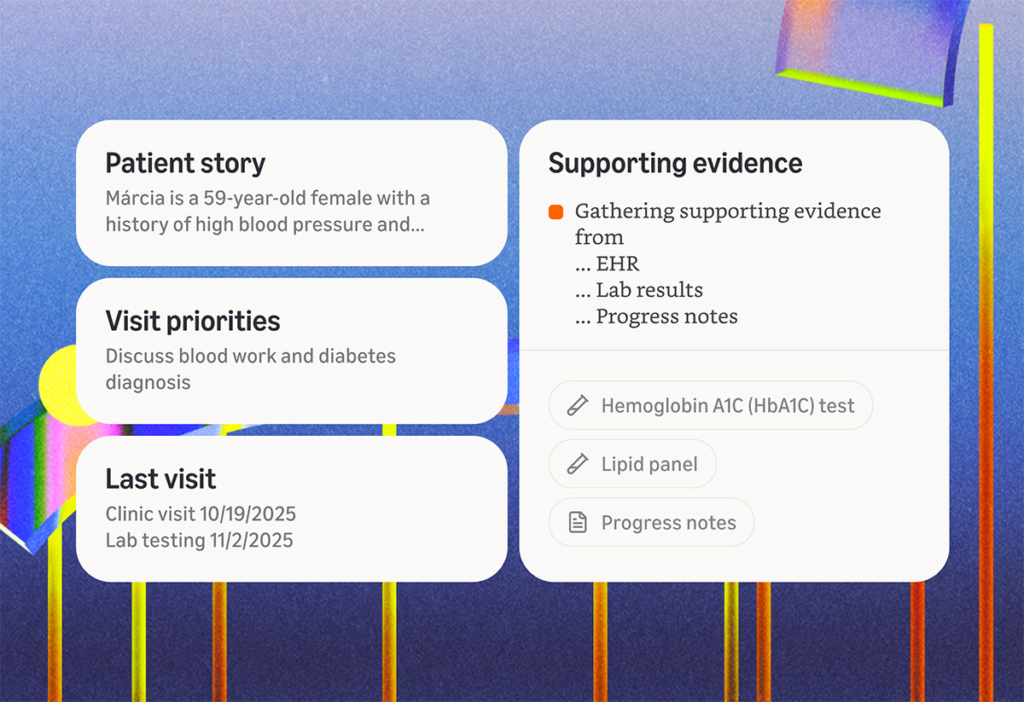 Patient story
Márcia is a 59-year-old female with a history of high blood pressure and...

Visit priorities
Discuss blood work and diabetes diagnosis

Last visit
Clinic visit 10/19/2025
Lab testing 11/2/2025

Supporting evidence
Gathering supporting evidence from
... EHR
... Lab results
... Progress notes

Hemoglobin A1C (HbA1C) test
Lipid panel
Progress notes